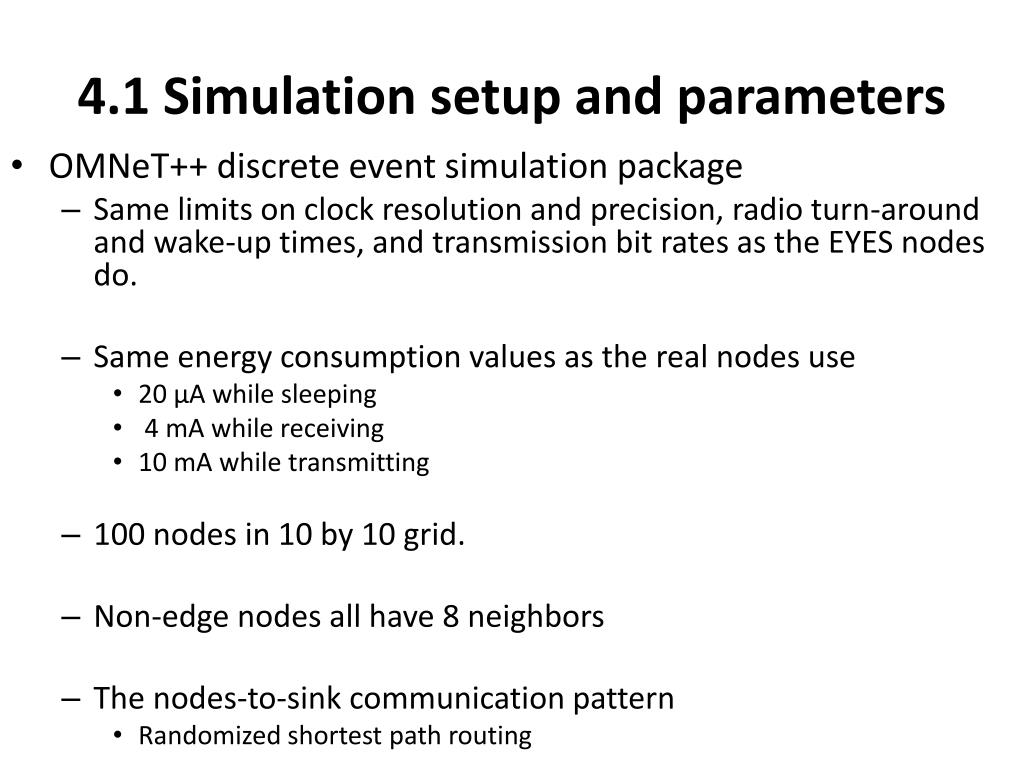 4.1 Simulation setup and parameters

• OMNeT++ discrete event simulation package
– Same limits on clock resolution and precision, radio turn-around and wake-up times, and transmission bit rates as the EYES nodes do.

– Same energy consumption values as the real nodes use
• 20 µA while sleeping
• 4 mA while receiving
• 10 mA while transmitting

– 100 nodes in 10 by 10 grid.

– Non-edge nodes all have 8 neighbors

– The nodes-to-sink communication pattern
• Randomized shortest path routing